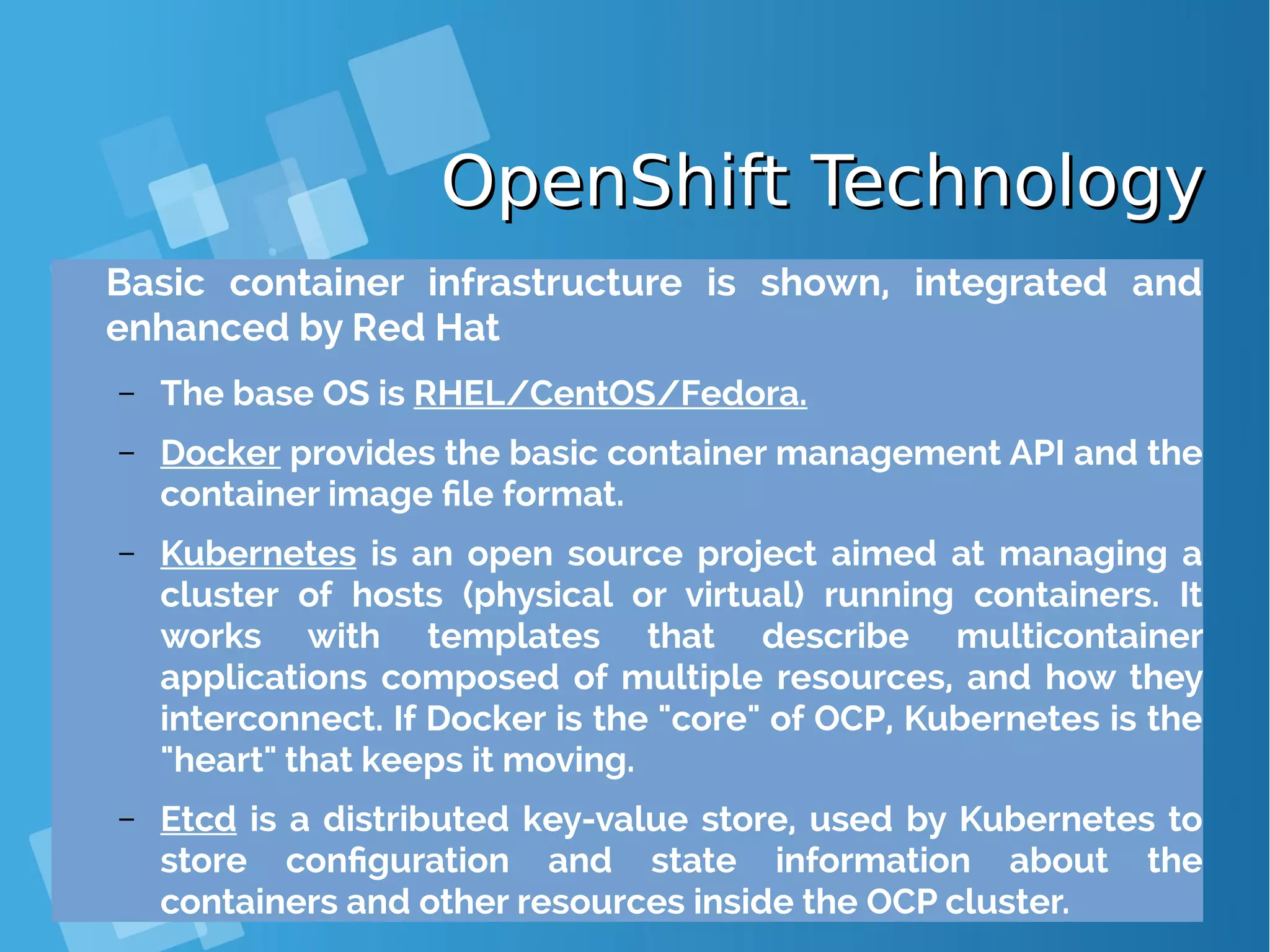 OpenShift Technology

Basic container infrastructure is shown, integrated and enhanced by Red Hat

– The base OS is RHEL/CentOS/Fedora.

– Docker provides the basic container management API and the container image file format.

– Kubernetes is an open source project aimed at managing a cluster of hosts (physical or virtual) running containers. It works with templates that describe multicontainer applications composed of multiple resources, and how they interconnect. If Docker is the "core" of OCP, Kubernetes is the "heart" that keeps it moving.

– Etcd is a distributed key-value store, used by Kubernetes to store configuration and state information about the containers and other resources inside the OCP cluster.